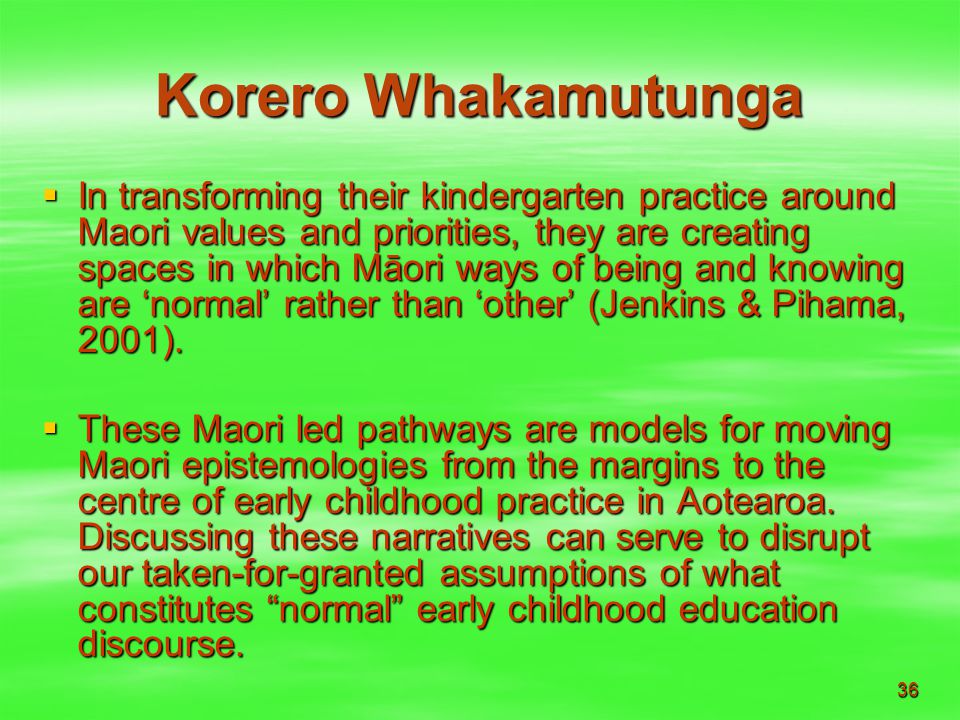 Korero Whakamutunga

▪ In transforming their kindergarten practice around Maori values and priorities, they are creating spaces in which Māori ways of being and knowing are ‘normal’ rather than ‘other’ (Jenkins & Pihama, 2001).

▪ These Maori led pathways are models for moving Maori epistemologies from the margins to the centre of early childhood practice in Aotearoa. Discussing these narratives can serve to disrupt our taken-for-granted assumptions of what constitutes “normal” early childhood education discourse.

36